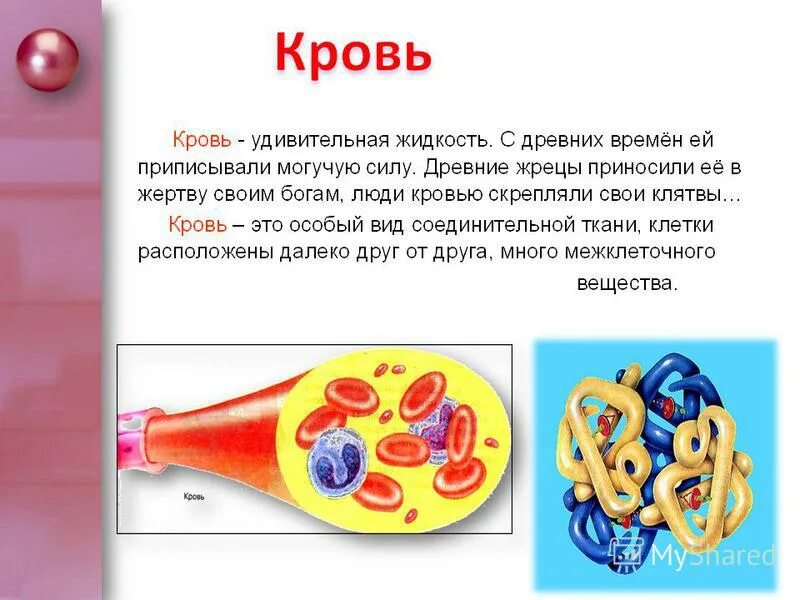 Кровь

Кровь - удивительная жидкость. С древних времён ей приписывали могучую силу. Древние жрецы приносили её в жертву своим богам, люди кровью скрепляли свои клятвы…

Кровь – это особый вид соединительной ткани, клетки расположены далеко друг от друга, много межклеточного вещества.

Кровь

MyShared